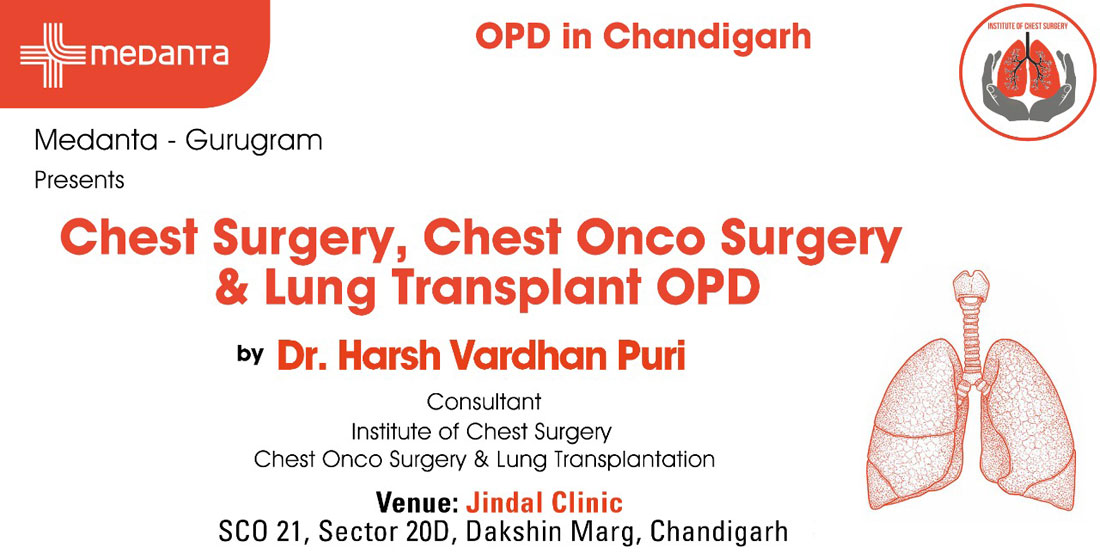 MEDANTA

OPD in Chandigarh

INSTITUTE OF CHEST SURGERY

Medanta - Gurugram
Presents

Chest Surgery, Chest Onco Surgery & Lung Transplant OPD

by Dr. Harsh Vardhan Puri

Consultant
Institute of Chest Surgery
Chest Onco Surgery & Lung Transplantation

Venue: Jindal Clinic
SCO 21, Sector 20D, Dakshin Marg, Chandigarh